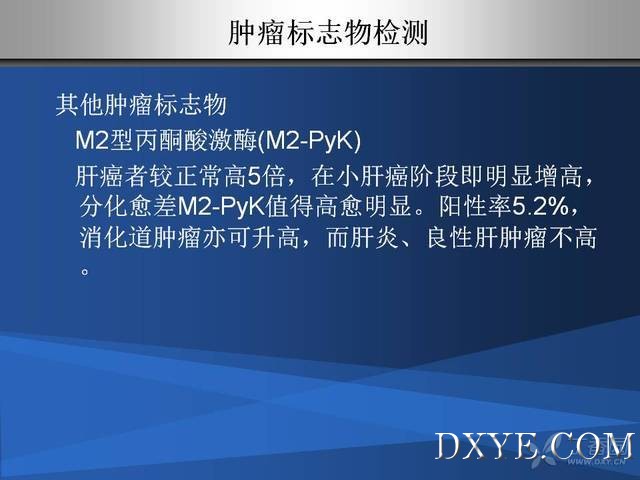 肿瘤标志物检测

其他肿瘤标志物

M2型丙酮酸激酶(M2-PyK)

肝癌者较正常高5倍，在小肝癌阶段即明显增高，分化愈差M2-PyK值得高愈明显。阳性率5.2%，消化道肿瘤亦可升高，而肝炎、良性肝肿瘤不高。

DXYE.COM

WWW.DXY.CN